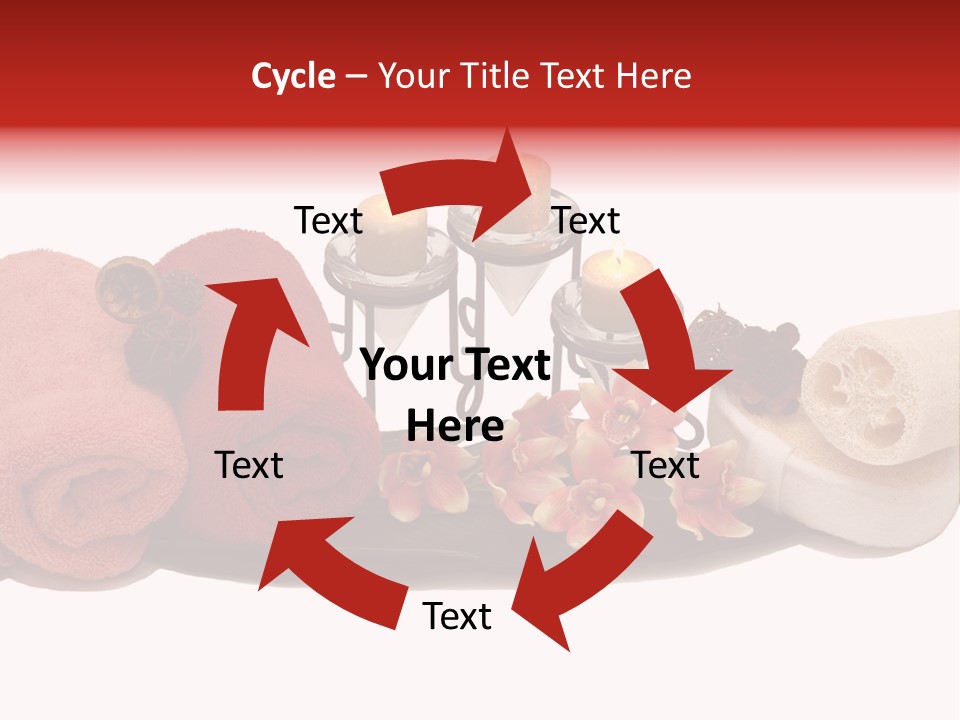 Cycle – Your Title Text Here

Text

Text

Your Text Here

Text

Text

Text